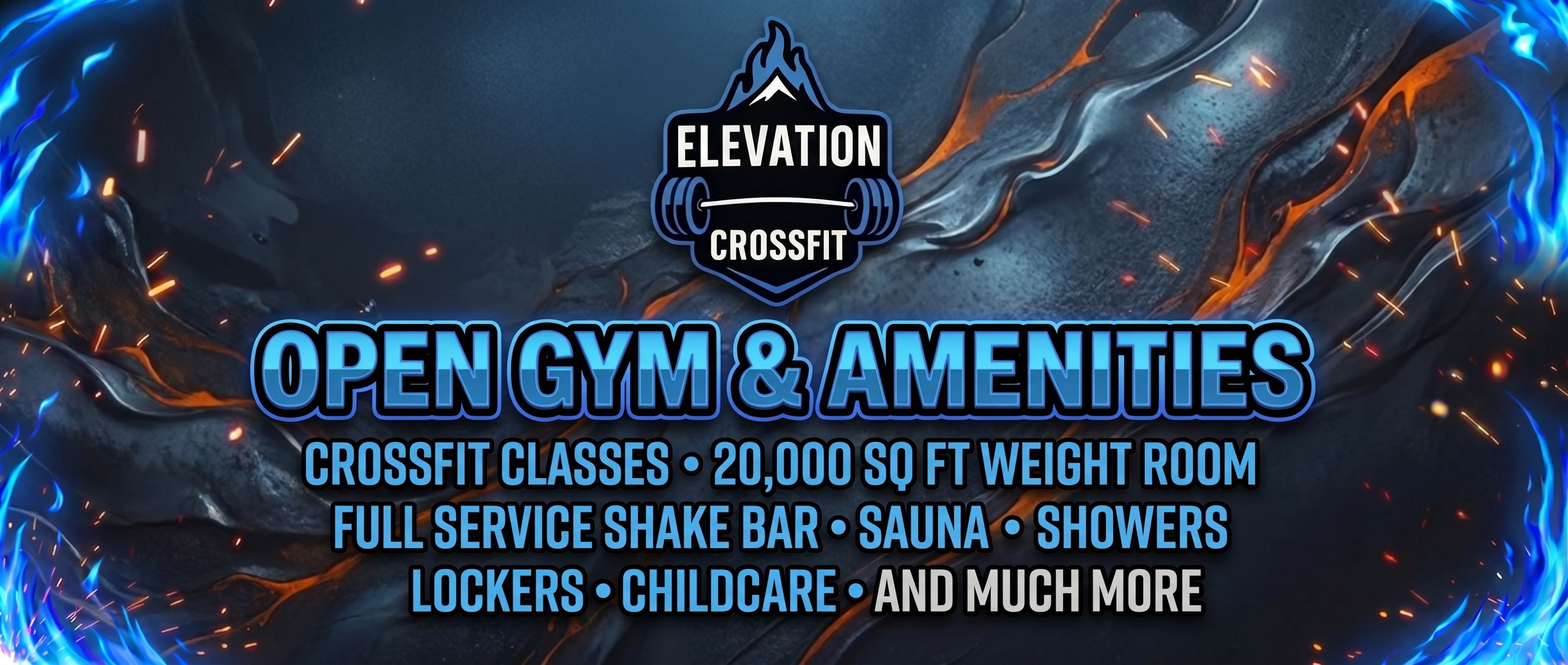 ELEVATION
CROSSFIT

OPEN GYM & AMENITIES

CROSSFIT CLASSES • 20,000 SQ FT WEIGHT ROOM
FULL SERVICE SHAKE BAR • SAUNA • SHOWERS
LOCKERS • CHILDCARE • AND MUCH MORE